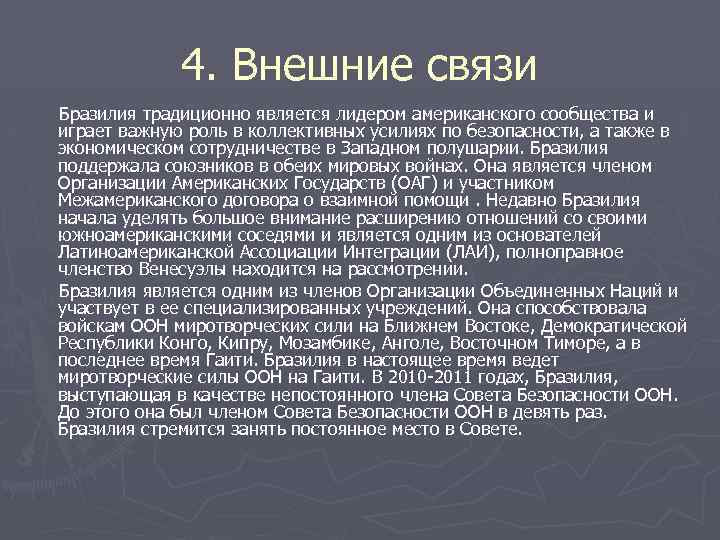 4. Внешние связи

Бразилия традиционно является лидером американского сообщества и играет важную роль в коллективных усилиях по безопасности, а также в экономическом сотрудничестве в Западном полушарии. Бразилия поддержала союзников в обеих мировых войнах. Она является членом Организации Американских Государств (ОАГ) и участником Межамериканского договора о взаимной помощи . Недавно Бразилия начала уделять большое внимание расширению отношений со своими южноамериканскими соседями и является одним из основателей Латиноамериканской Ассоциации Интеграции (ЛАИ), полноправное членство Венесуэлы находится на рассмотрении.

Бразилия является одним из членов Организации Объединенных Наций и участвует в ее специализированных учреждений. Она способствовала войскам ООН миротворческих сили на Ближнем Востоке, Демократической Республики Конго, Кипру, Мозамбике, Анголе, Восточном Тиморе, а в последнее время Гаити. Бразилия в настоящее время ведет миротворческие силы ООН на Гаити. В 2010-2011 годах, Бразилия, выступающая в качестве непостоянного члена Совета Безопасности ООН. До этого она был членом Совета Безопасности ООН в девять раз. Бразилия стремится занять постоянное место в Совете.